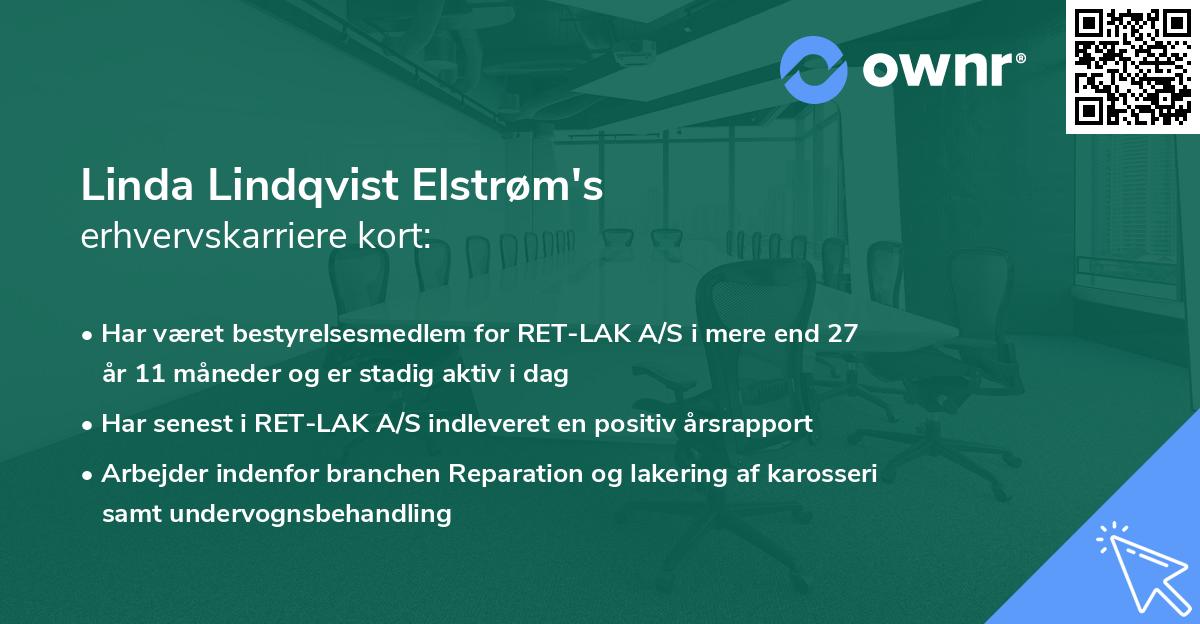 ownr®

Linda Lindqvist Elstrøm's
erhvervskarriere kort:

• Har været bestyrelsesmedlem for RET-LAK A/S i mere end 27 år 11 måneder og er stadig aktiv i dag
• Har senest i RET-LAK A/S indleveret en positiv årsrapport
• Arbejder indenfor branchen Reparation og lakering af karosseri samt undervognsbehandling